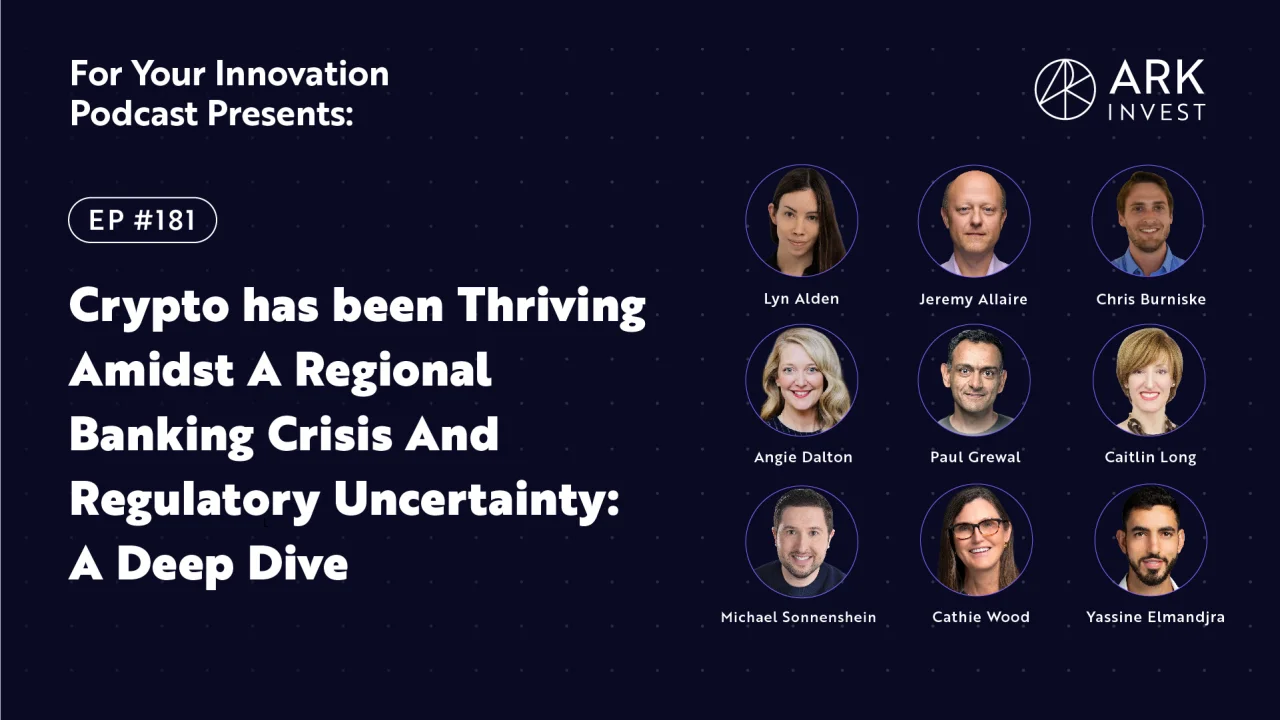 For Your Innovation Podcast Presents:

ARK INVEST

EP #181

Crypto has been Thriving Amidst A Regional Banking Crisis And Regulatory Uncertainty: A Deep Dive

Lyn Alden

Jeremy Allaire

Chris Burniske

Angie Dalton

Paul Grewal

Caitlin Long

Michael Sonnenshein

Cathie Wood

Yassine Elmandjra